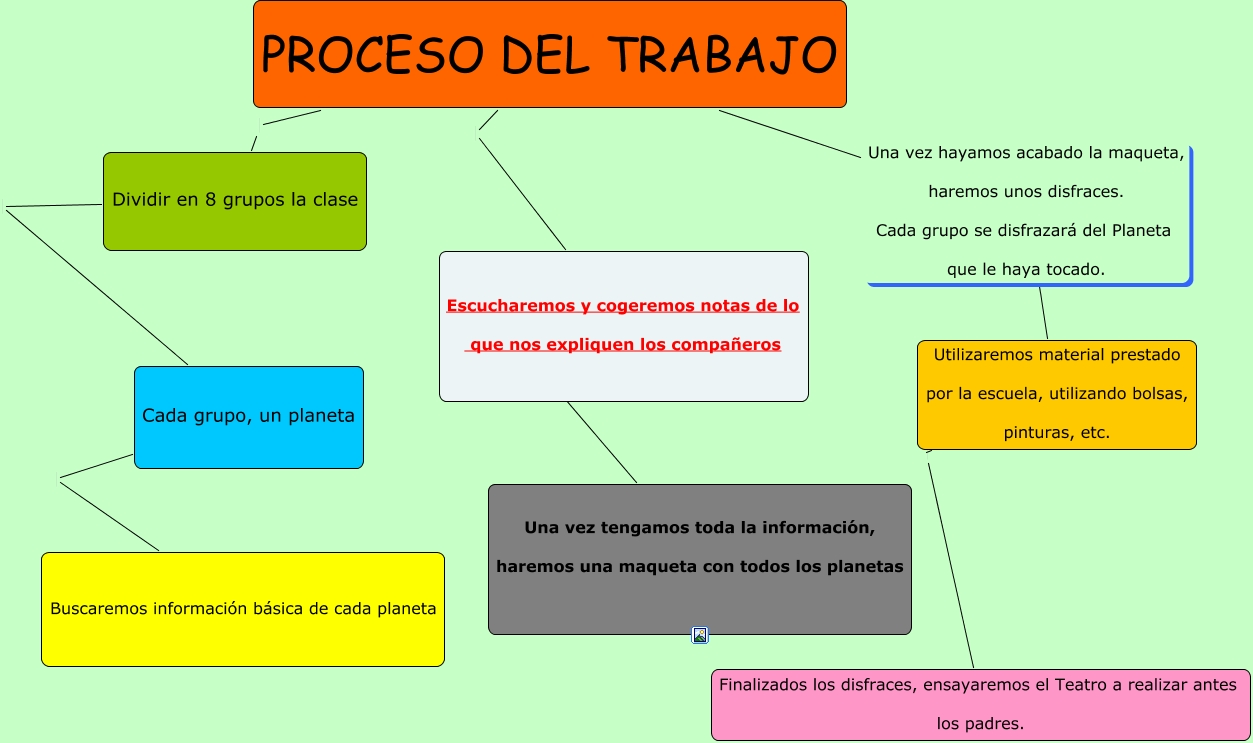 PROCESO DEL TRABAJO

Dividir en 8 grupos la clase

Cada grupo, un planeta

Buscaremos información básica de cada planeta

Escucharemos y cogeremos notas de lo que nos expliquen los compañeros

Una vez tengamos toda la información, haremos una maqueta con todos los planetas

Una vez hayamos acabado la maqueta, haremos unos disfraces. Cada grupo se disfrazará del Planeta que le haya tocado.

Utilizaremos material prestado por la escuela, utilizando bolsas, pinturas, etc.

Finalizados los disfraces, ensayaremos el Teatro a realizar antes los padres.